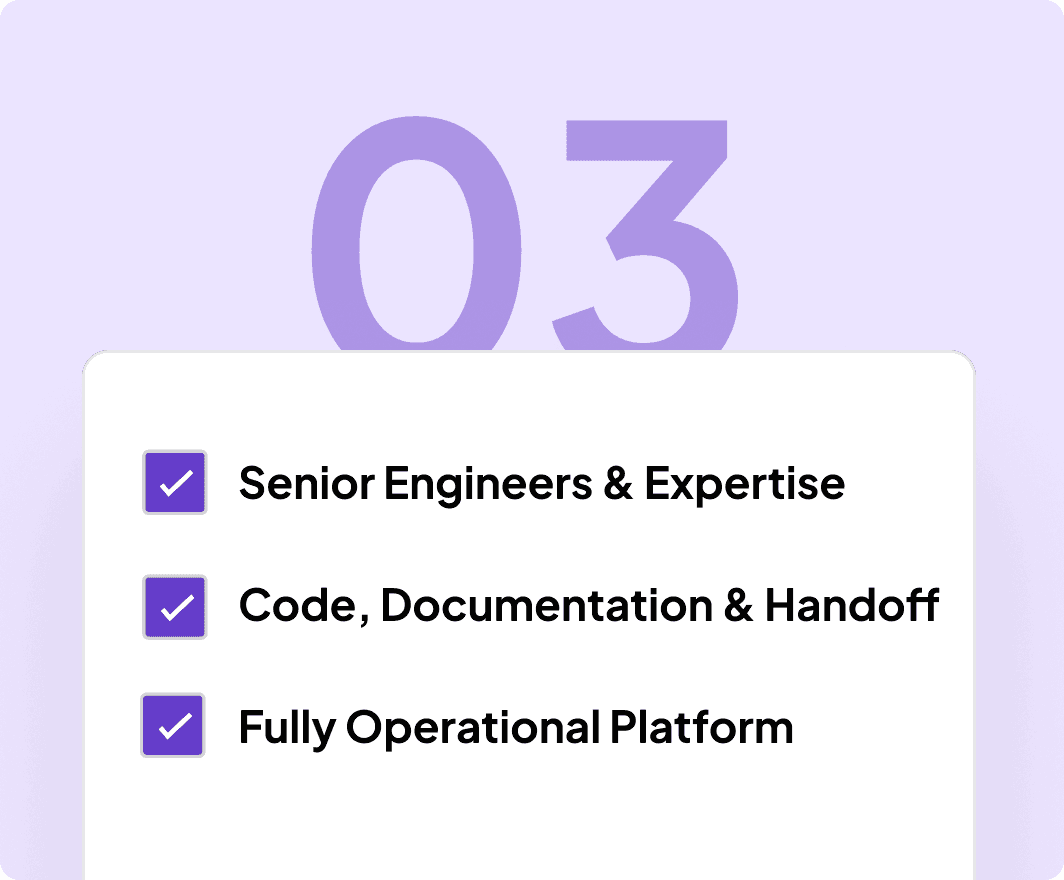 03

Senior Engineers & Expertise

Code, Documentation & Handoff

Fully Operational Platform